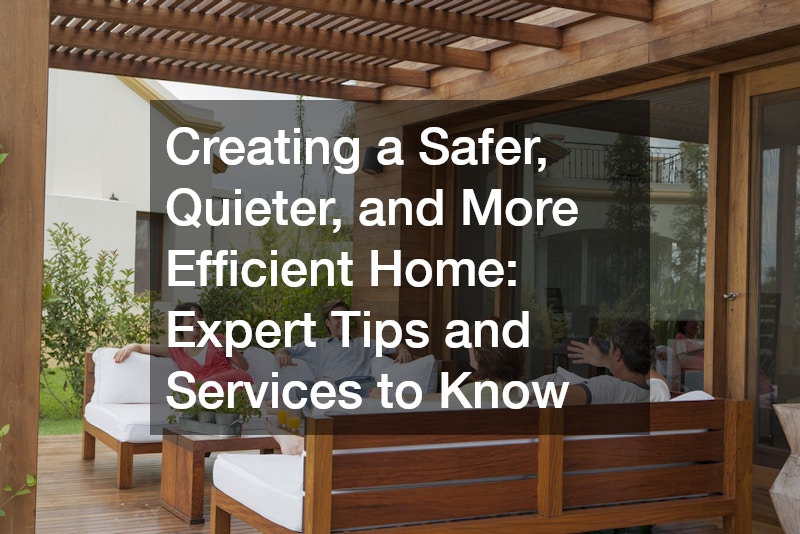 Creating a Safer, Quieter, and More Efficient Home: Expert Tips and Services to Know